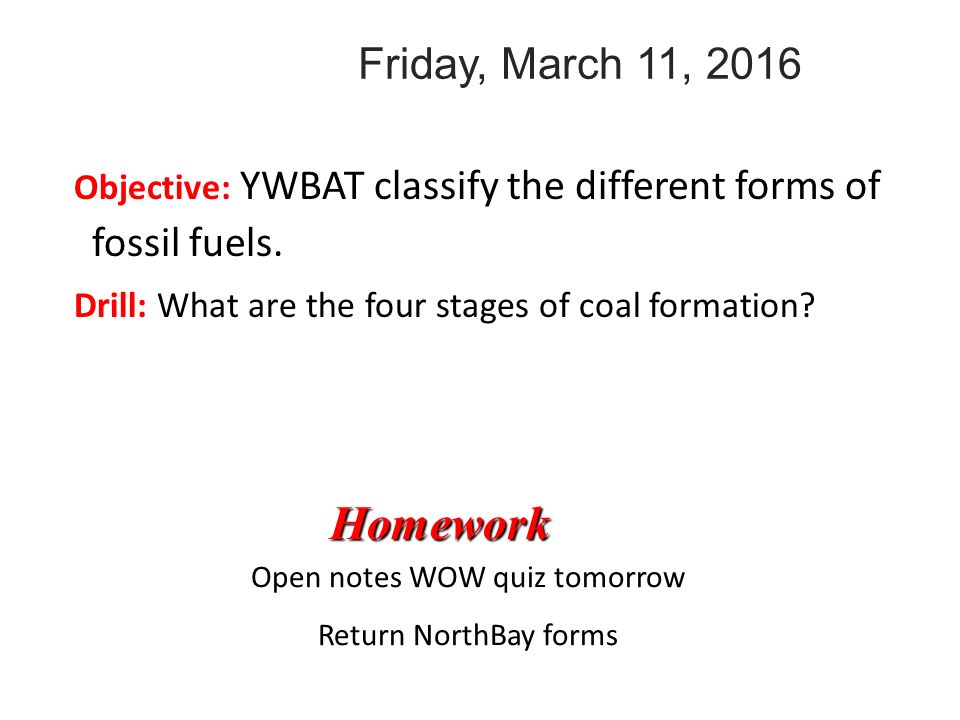 Friday, March 11, 2016

Objective: YWBAT classify the different forms of fossil fuels.

Drill: What are the four stages of coal formation?

Homework

Open notes WOW quiz tomorrow

Return NorthBay forms